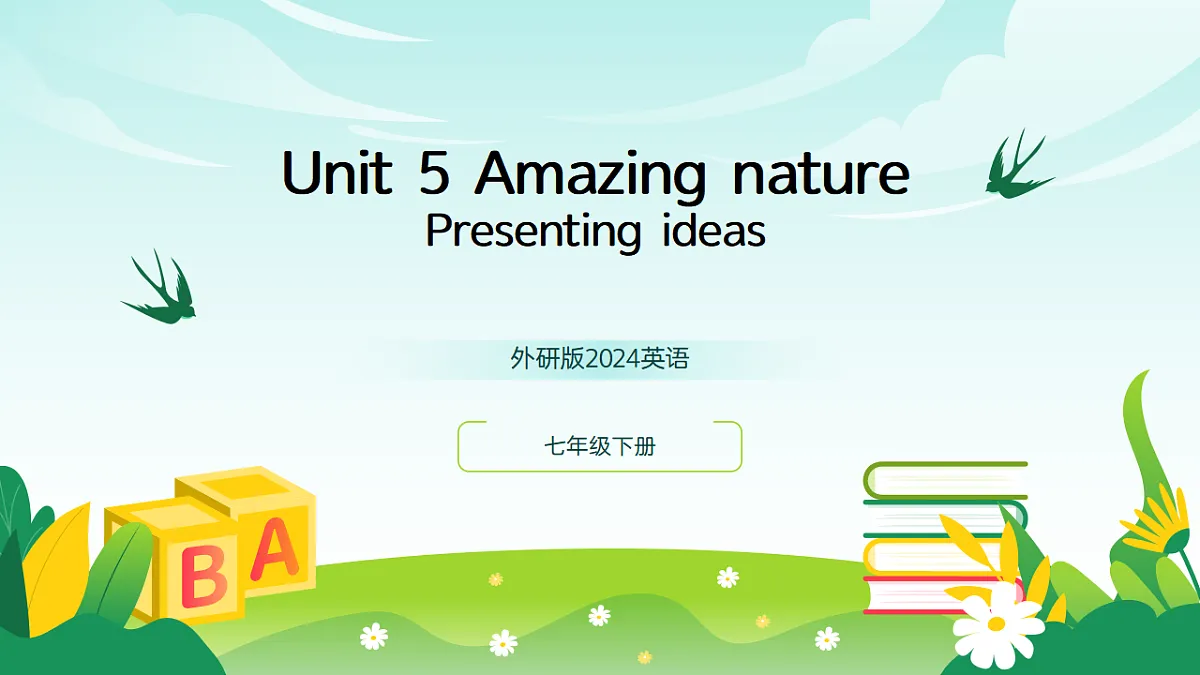 Unit 5 Amazing nature
Presenting ideas

外研版2024英语

七年级下册

B A